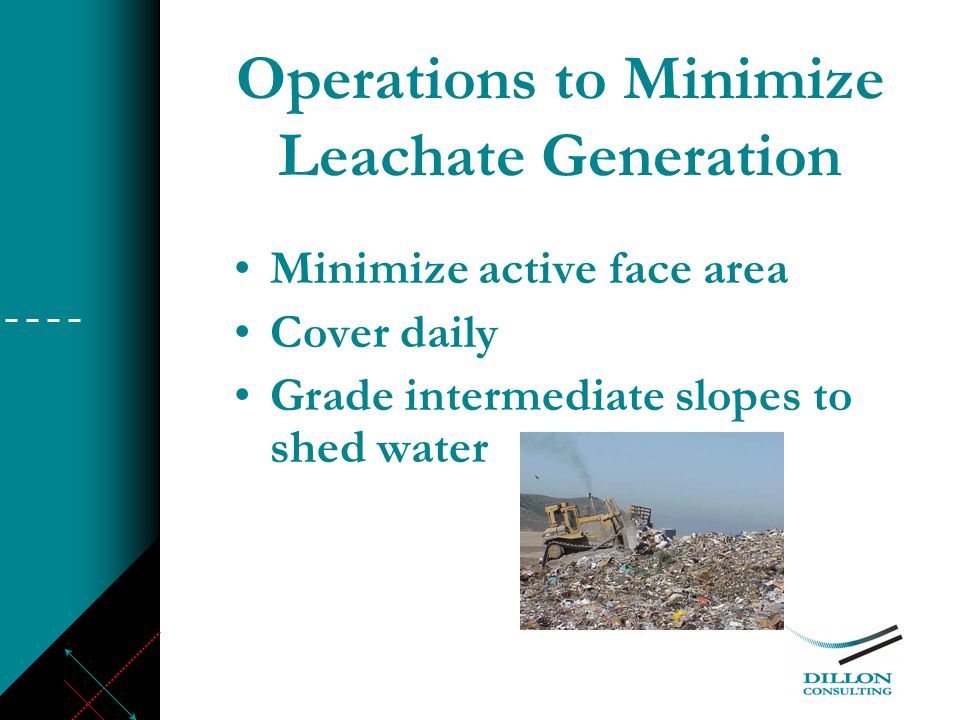 Operations to Minimize Leachate Generation

• Minimize active face area
• Cover daily
• Grade intermediate slopes to shed water

DILLON CONSULTING